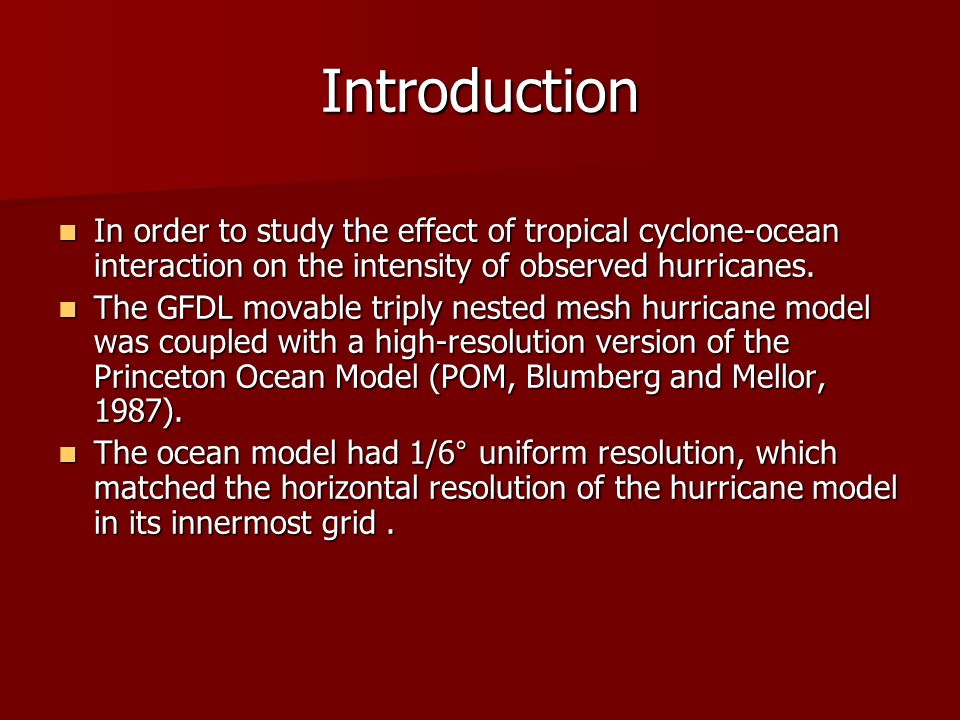 Introduction

- In order to study the effect of tropical cyclone-ocean interaction on the intensity of observed hurricanes.
- The GFDL movable triply nested mesh hurricane model was coupled with a high-resolution version of the Princeton Ocean Model (POM, Blumberg and Mellor, 1987).
- The ocean model had 1/6° uniform resolution, which matched the horizontal resolution of the hurricane model in its innermost grid .